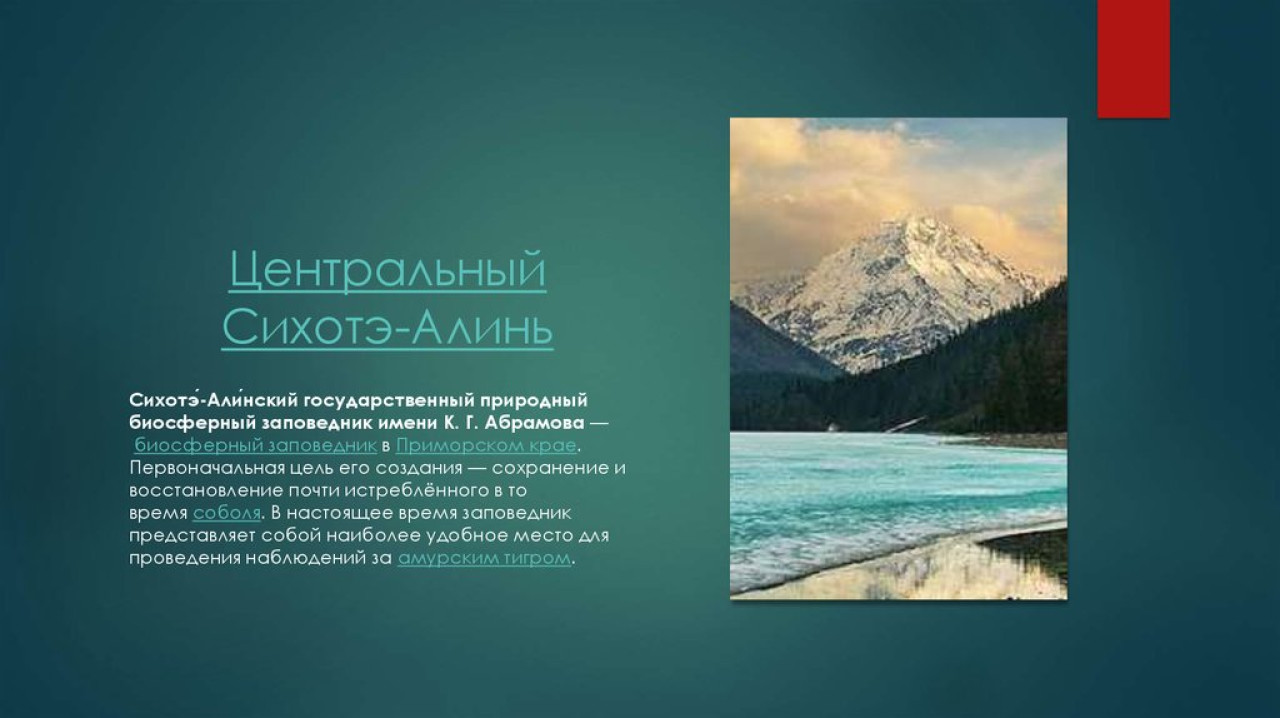 Центральный Сихотэ-Алинь

Сихотэ́-Али́нский государственный природный биосферный заповедник имени К. Г. Абрамова — биосферный заповедник в Приморском крае. Первоначальная цель его создания — сохранение и восстановление почти истреблённого в то время соболя. В настоящее время заповедник представляет собой наиболее удобное место для проведения наблюдений за амурским тигром.